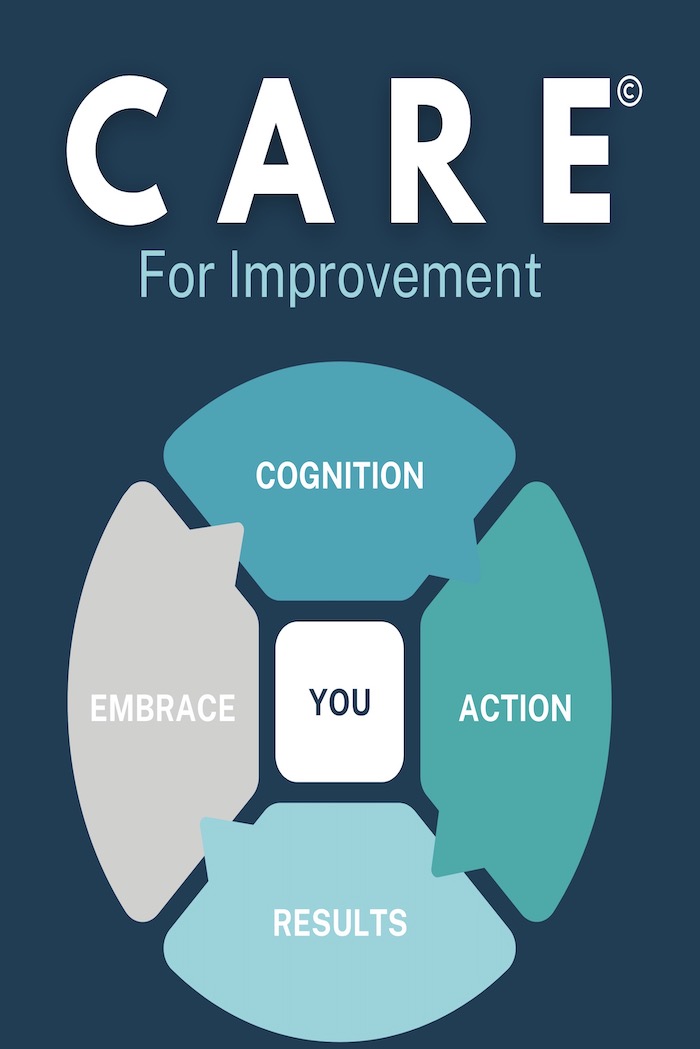 CARE©
For Improvement

COGNITION

EMBRACE

YOU

ACTION

RESULTS